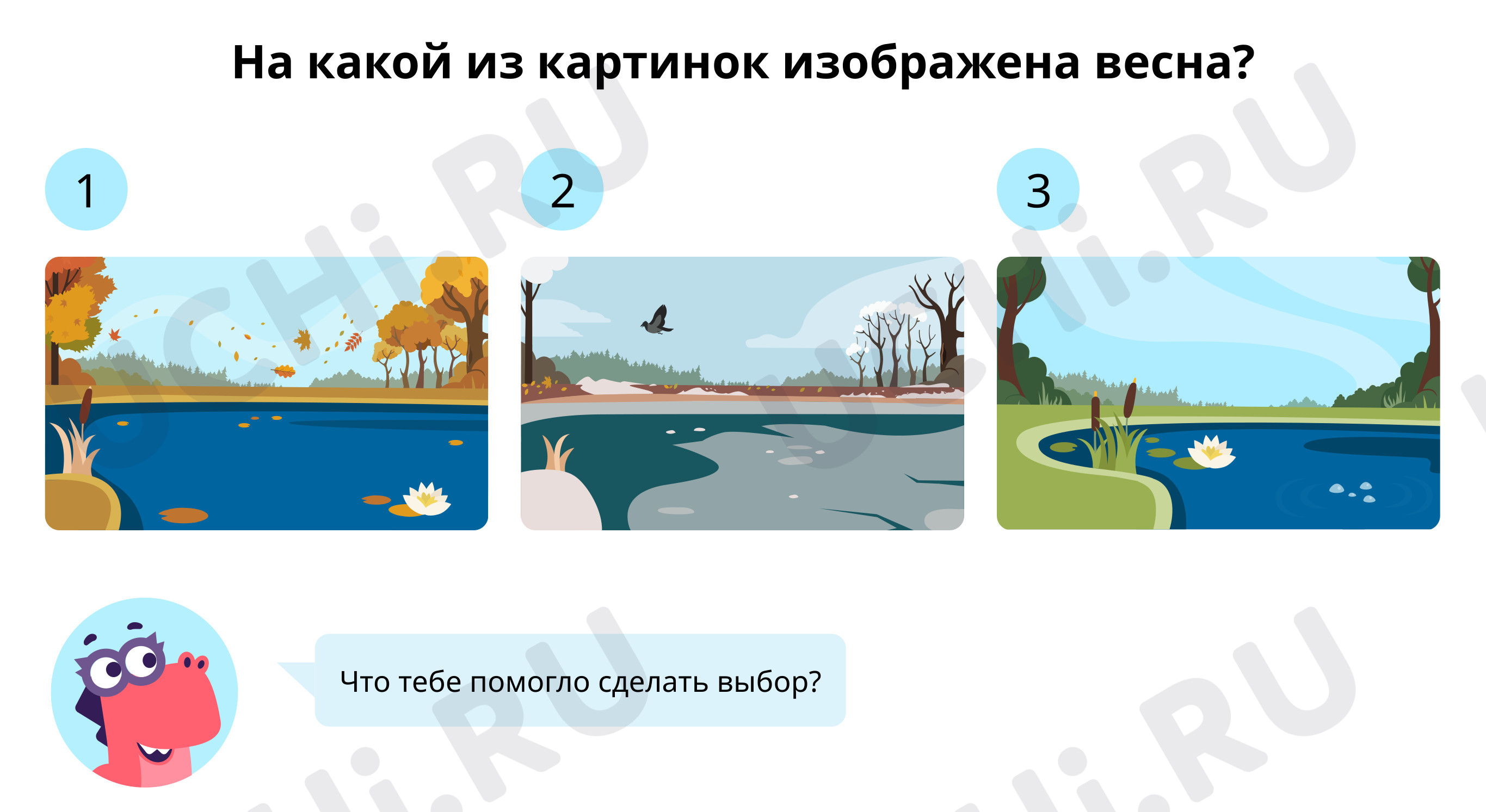 На какой из картинок изображена весна?

1

2

3

Что тебе помогло сделать выбор?

UCHi.RU